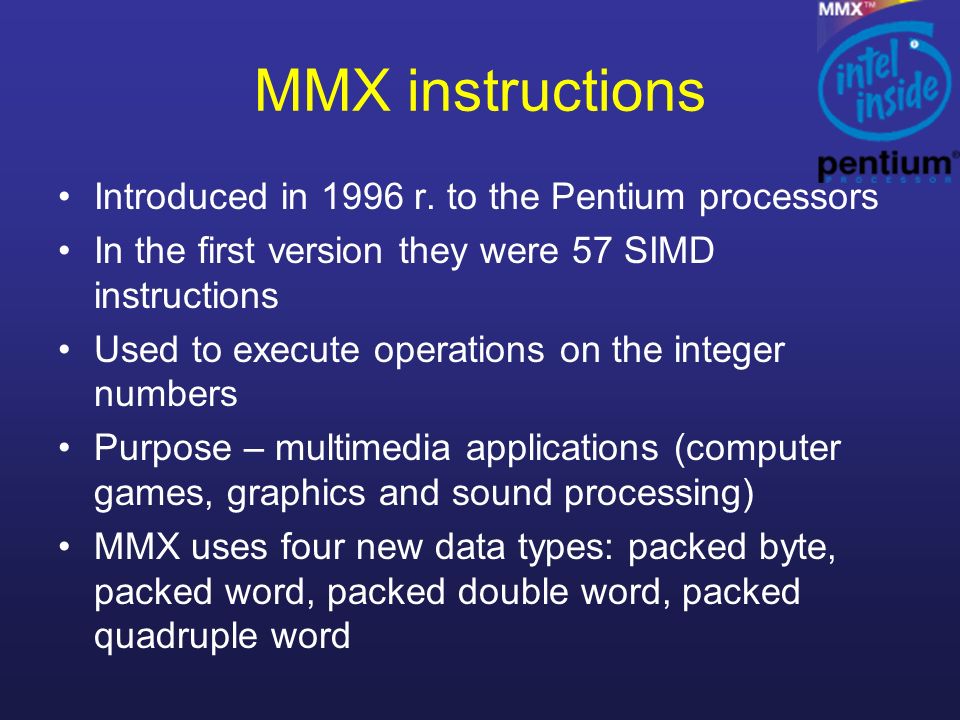 MMX™

intel inside

pentium® PROCESSOR

MMX instructions

• Introduced in 1996 r. to the Pentium processors
• In the first version they were 57 SIMD instructions
• Used to execute operations on the integer numbers
• Purpose – multimedia applications (computer games, graphics and sound processing)
• MMX uses four new data types: packed byte, packed word, packed double word, packed quadruple word